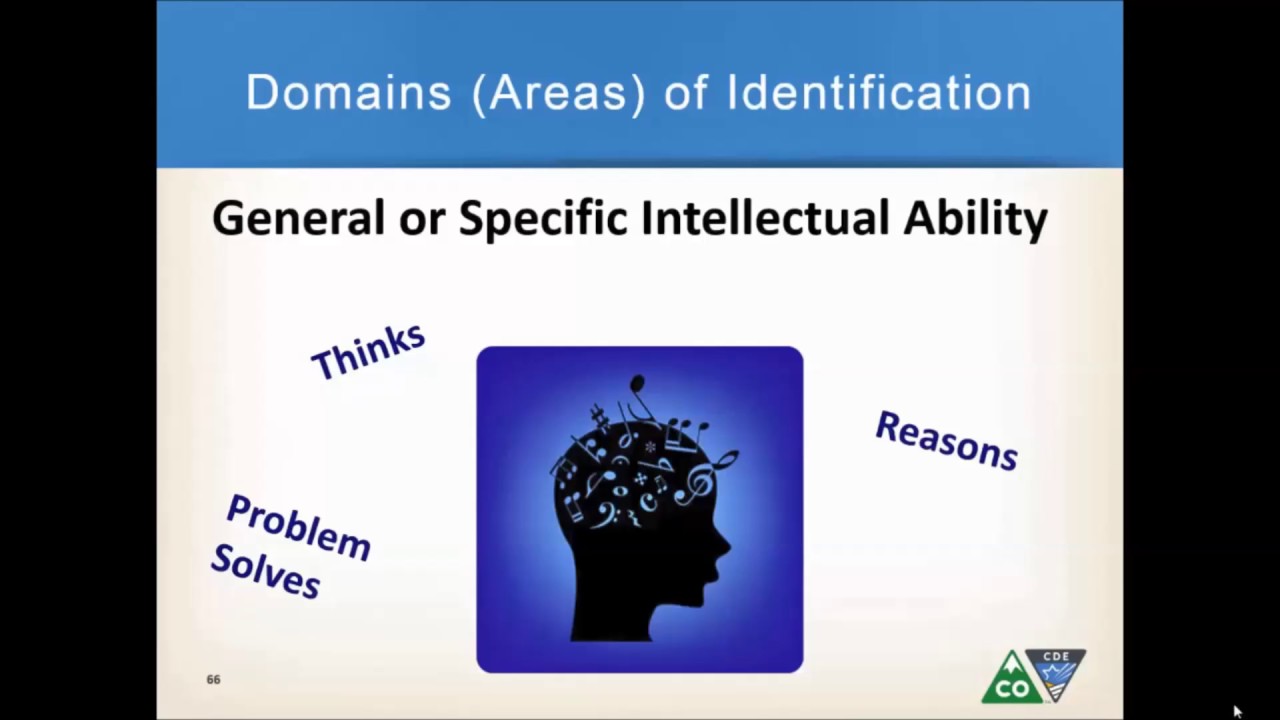 Domains (Areas) of Identification

General or Specific Intellectual Ability

Thinks

Reasons

Problem Solves

66

CO

CDE